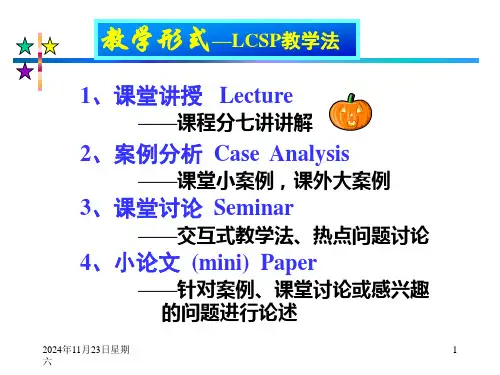 教学形式—LCSP教学法

1、课堂讲授 Lecture
——课程分七讲讲解

2、案例分析 Case Analysis
——课堂小案例，课外大案例

3、课堂讨论 Seminar
——交互式教学法、热点问题讨论

4、小论文 (mini) Paper
——针对案例、课堂讨论或感兴趣的问题进行论述

2024年11月23日星期六

1